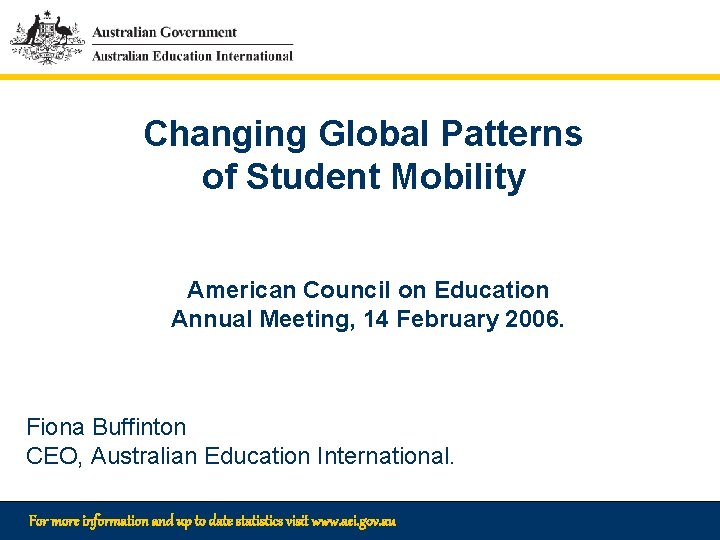 Australian Government
Australian Education International

Changing Global Patterns of Student Mobility

American Council on Education
Annual Meeting, 14 February 2006.

Fiona Buffinton
CEO, Australian Education International.

For more information and up to date statistics visit www.aei.gov.au